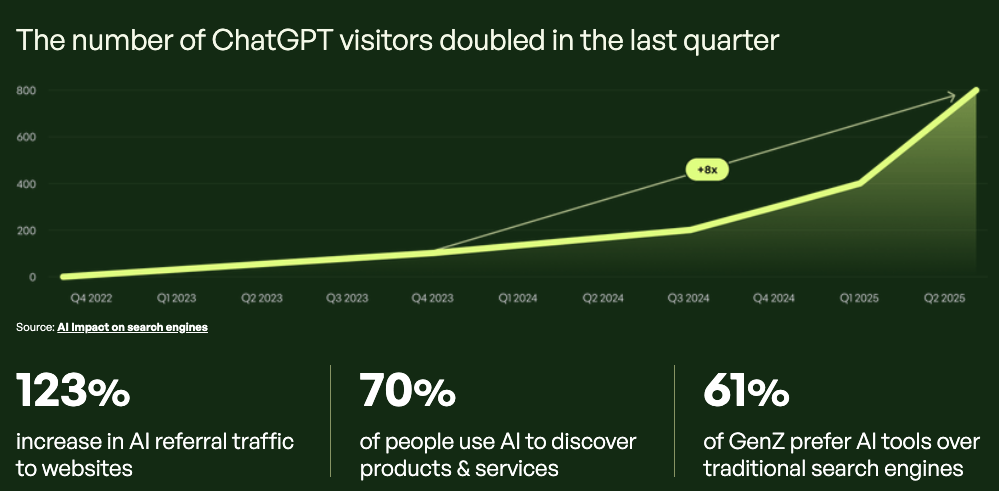 The number of ChatGPT visitors doubled in the last quarter

800
600
400
200
0

+8x

Q4 2022 Q1 2023 Q2 2023 Q3 2023 Q4 2023 Q1 2024 Q2 2024 Q3 2024 Q4 2024 Q1 2025 Q2 2025

Source: AI Impact on search engines

123%
increase in AI referral traffic to websites

70%
of people use AI to discover products & services

61%
of GenZ prefer AI tools over traditional search engines